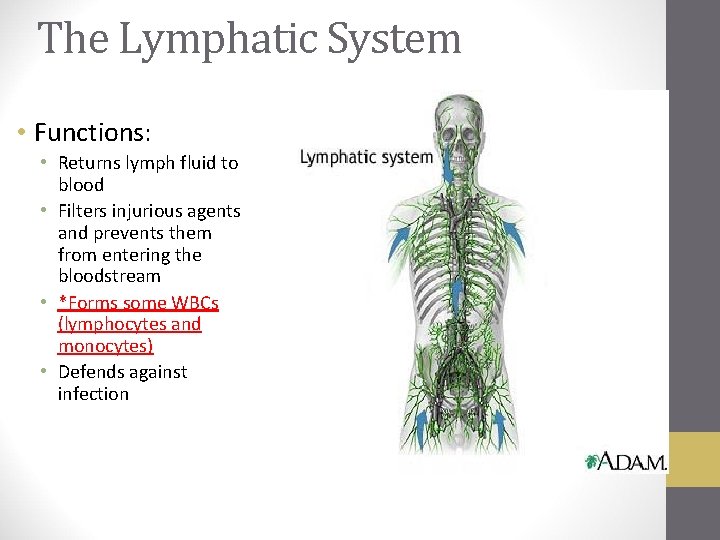 The Lymphatic System

• Functions:
  • Returns lymph fluid to blood
  • Filters injurious agents and prevents them from entering the bloodstream
  • *Forms some WBCs (lymphocytes and monocytes)
  • Defends against infection

Lymphatic system

A.D.A.M.